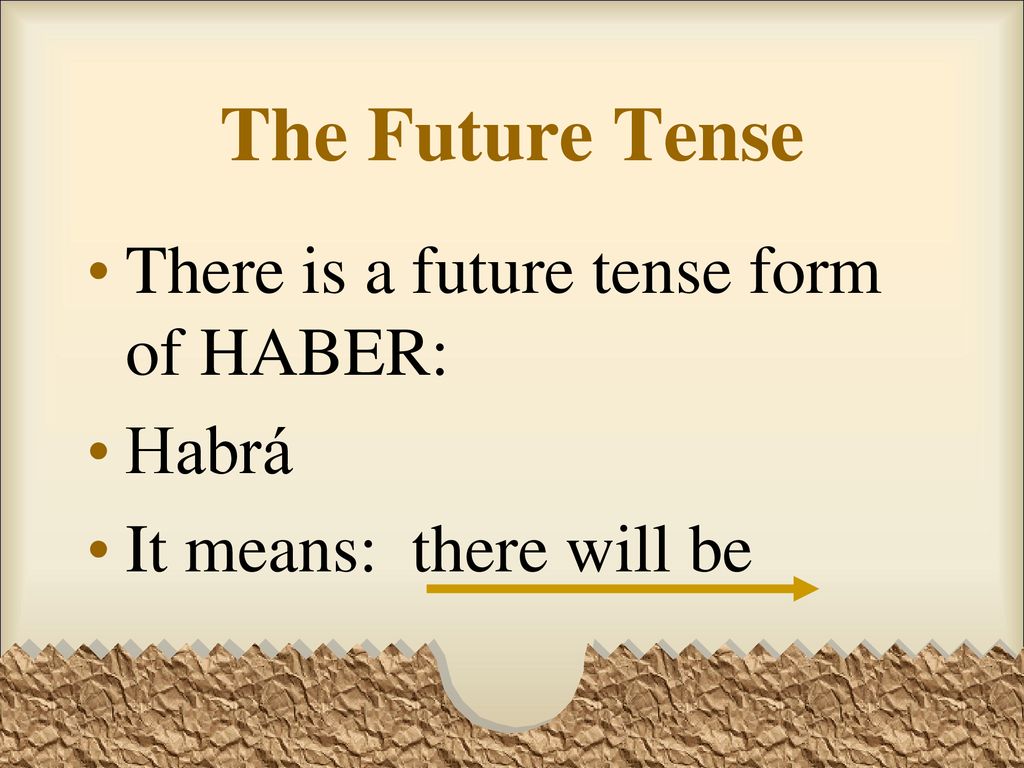 The Future Tense

• There is a future tense form of HABER:
• Habrá
• It means: there will be